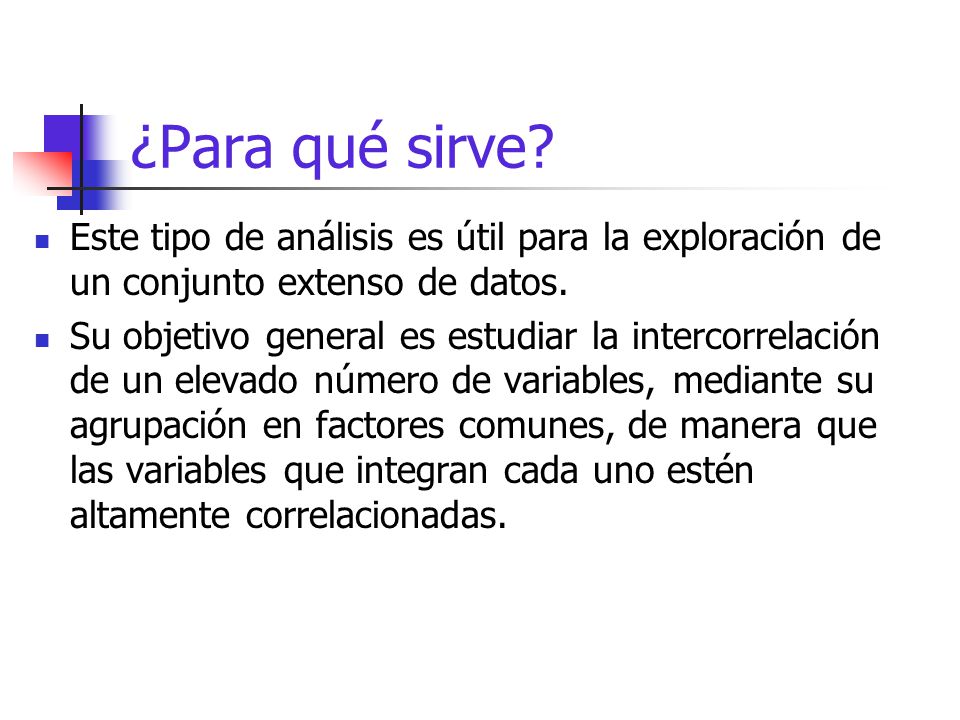 ¿Para qué sirve?

Este tipo de análisis es útil para la exploración de un conjunto extenso de datos.

Su objetivo general es estudiar la intercorrelación de un elevado número de variables, mediante su agrupación en factores comunes, de manera que las variables que integran cada uno estén altamente correlacionadas.